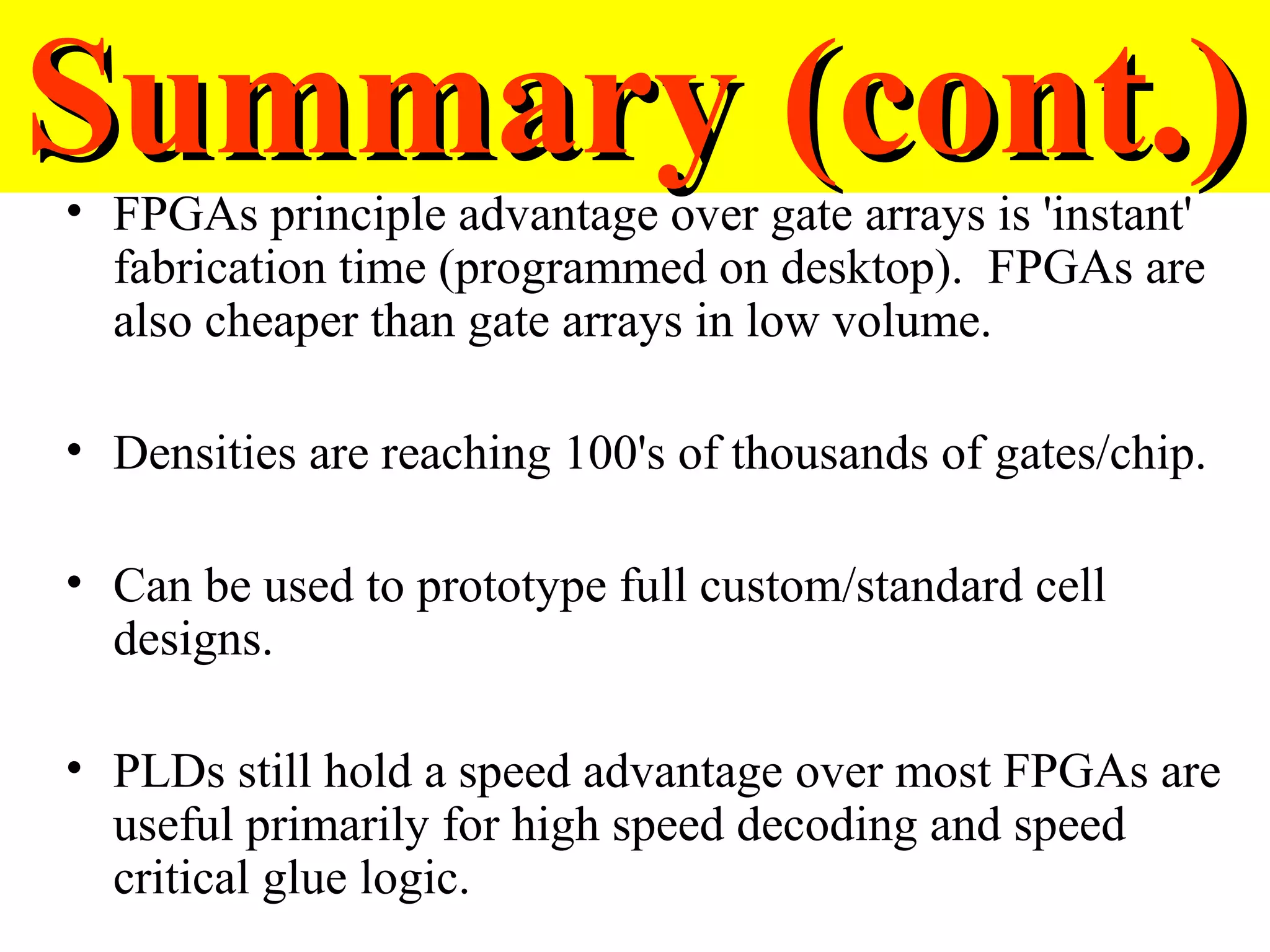 Summary (cont.)

• FPGAs principle advantage over gate arrays is 'instant' fabrication time (programmed on desktop).  FPGAs are also cheaper than gate arrays in low volume.

• Densities are reaching 100's of thousands of gates/chip.

• Can be used to prototype full custom/standard cell designs.

• PLDs still hold a speed advantage over most FPGAs are useful primarily for high speed decoding and speed critical glue logic.